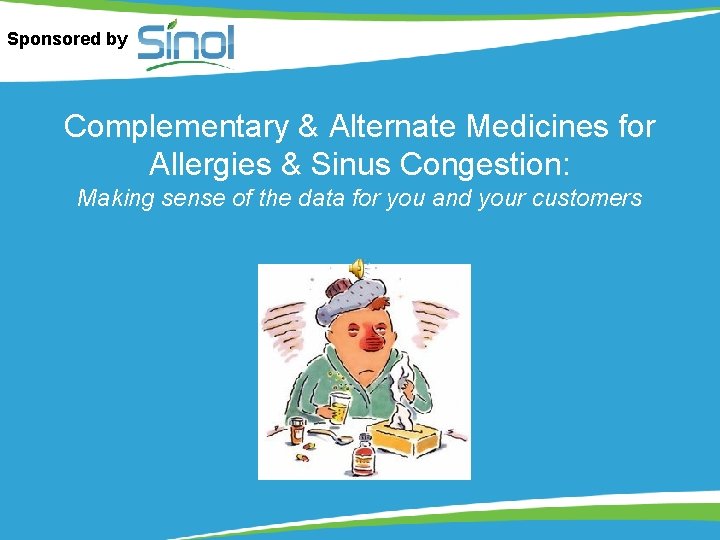 Sponsored by Sinol

Complementary & Alternate Medicines for Allergies & Sinus Congestion:

Making sense of the data for you and your customers